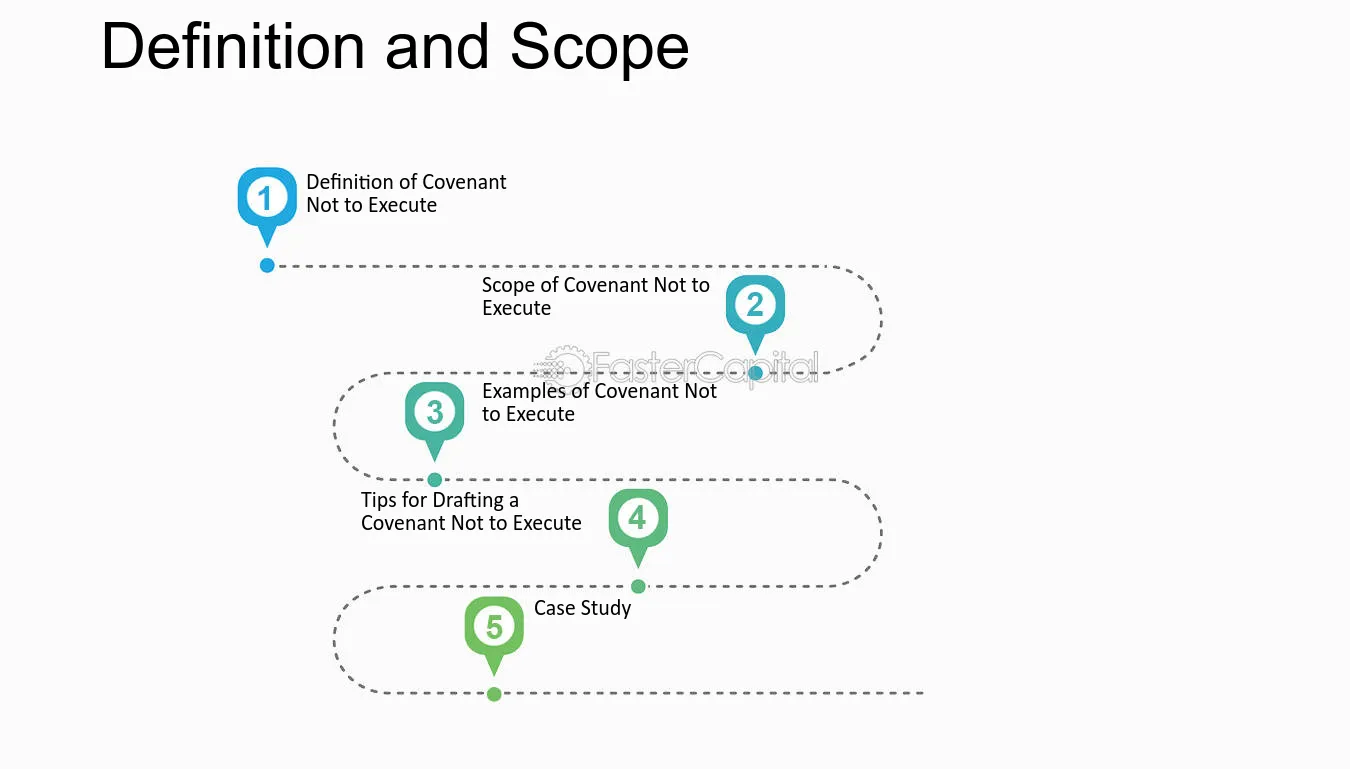 Definition and Scope

1
Definition of Covenant Not to Execute

Scope of Covenant Not to Execute
2

3
Examples of Covenant Not to Execute

Tips for Drafting a Covenant Not to Execute
4

5
Case Study

FasterCapital